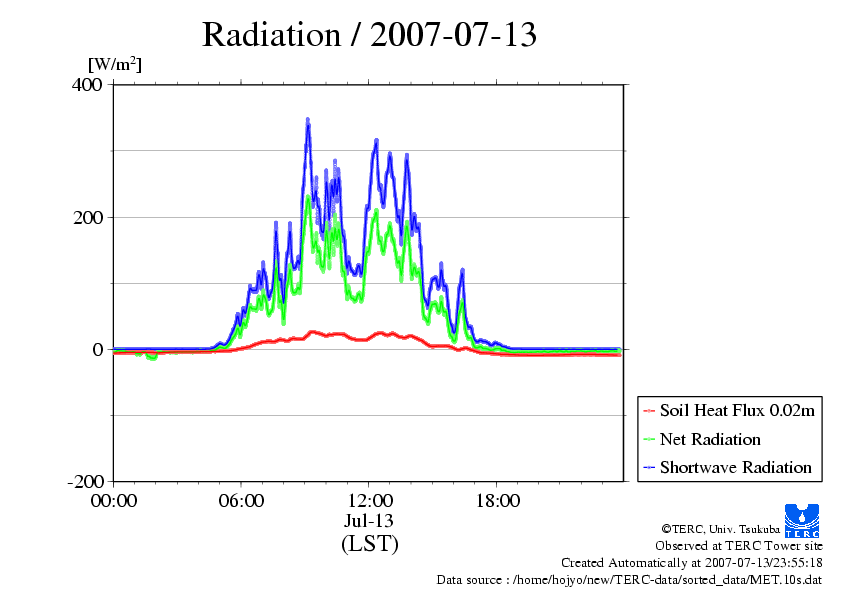 Radiation / 2007-07-13

[W/m$^2$]

400

200

0

-200

00:00

06:00

12:00

18:00

Jul-13

(LST)

Soil Heat Flux 0.02m

Net Radiation

Shortwave Radiation

TERC

©TERC, Univ. Tsukuba

Observed at TERC Tower site

Created Automatically at 2007-07-13/23:55:18

Data source : /home/hojyo/new/TERC-data/sorted_data/MET.10s.dat